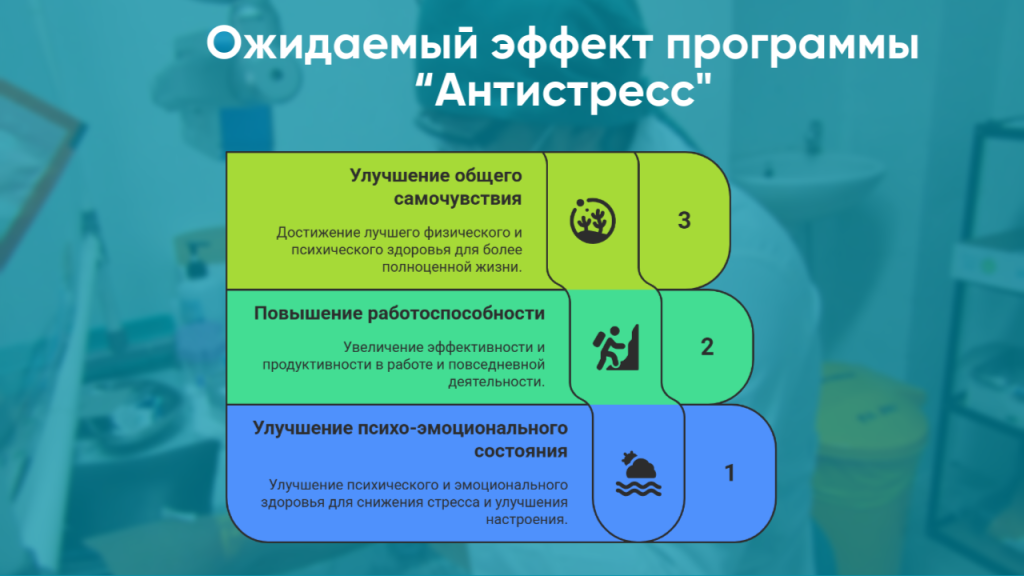 Ожидаемый эффект программы “Антистресс"

Улучшение общего самочувствия

Достижение лучшего физического и психического здоровья для более полноценной жизни.

3

Повышение работоспособности

Увеличение эффективности и продуктивности в работе и повседневной деятельности.

2

Улучшение психо-эмоционального состояния

Улучшение психического и эмоционального здоровья для снижения стресса и улучшения настроения.

1